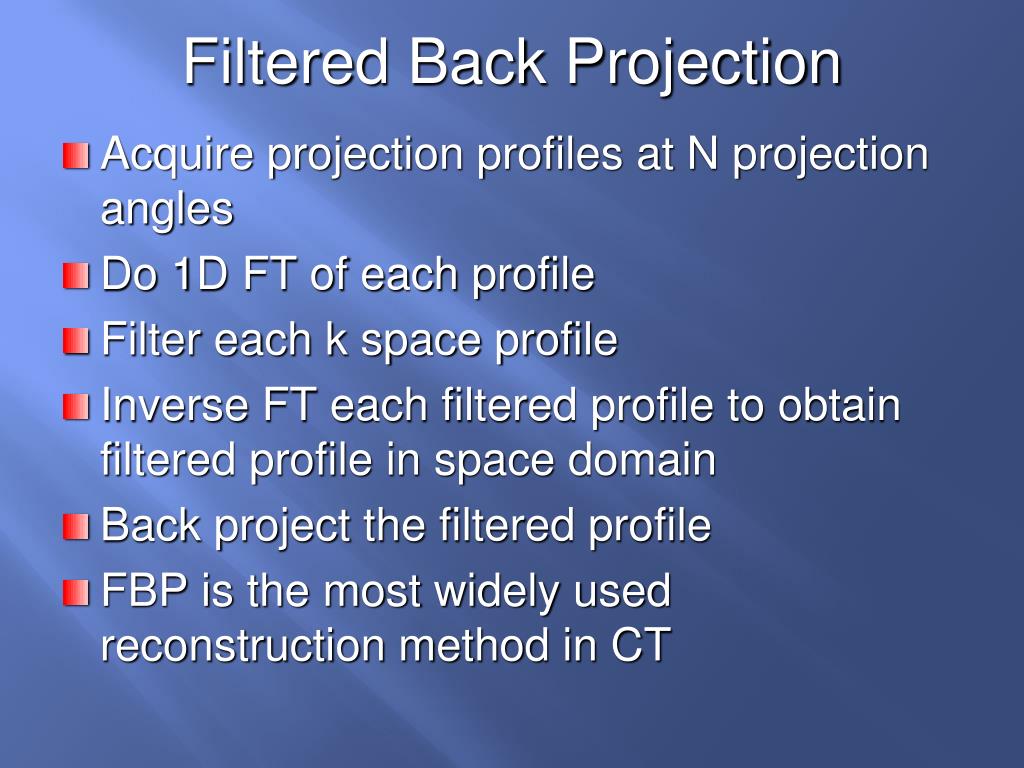 Filtered Back Projection

Acquire projection profiles at N projection angles

Do 1D FT of each profile

Filter each k space profile

Inverse FT each filtered profile to obtain filtered profile in space domain

Back project the filtered profile

FBP is the most widely used reconstruction method in CT